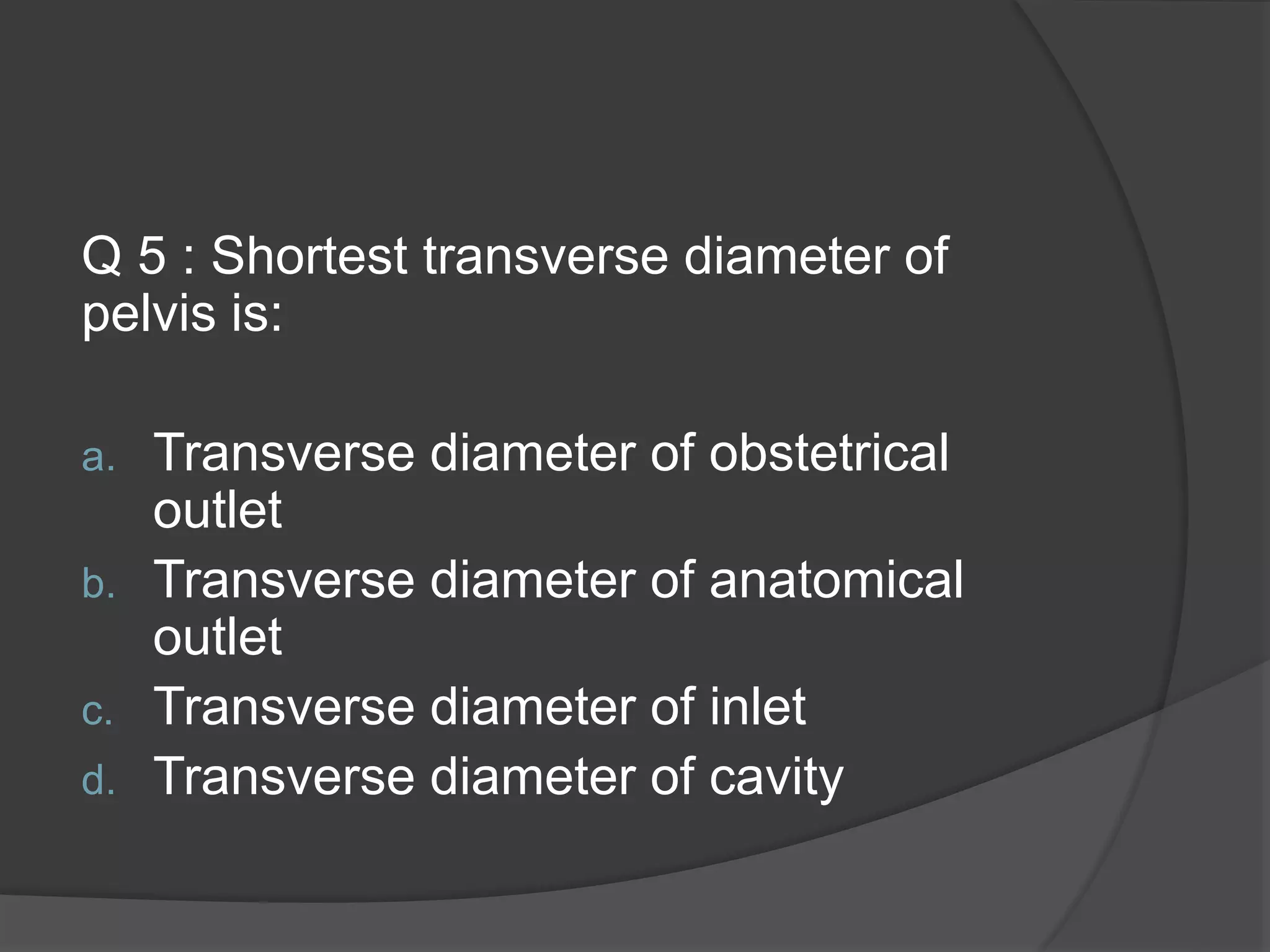 Q 5 : Shortest transverse diameter of pelvis is:

a. Transverse diameter of obstetrical outlet
b. Transverse diameter of anatomical outlet
c. Transverse diameter of inlet
d. Transverse diameter of cavity